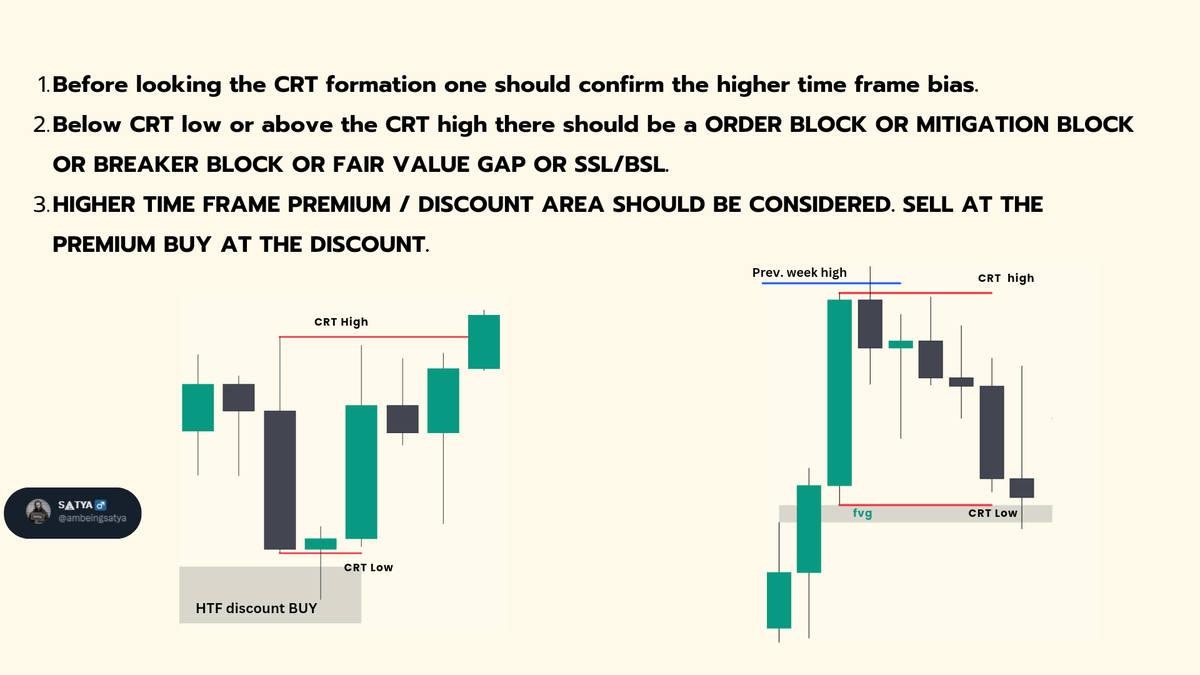 1. Before looking the CRT formation one should confirm the higher time frame bias.

2. Below CRT low or above the CRT high there should be a ORDER BLOCK OR MITIGATION BLOCK OR BREAKER BLOCK OR FAIR VALUE GAP OR SSL/BSL.

3. HIGHER TIME FRAME PREMIUM / DISCOUNT AREA SHOULD BE CONSIDERED. SELL AT THE PREMIUM BUY AT THE DISCOUNT.

CRT High

CRT Low

HTF discount BUY

SATYA ♂
@ambeingsatya

Prev. week high

CRT high

fvg

CRT Low